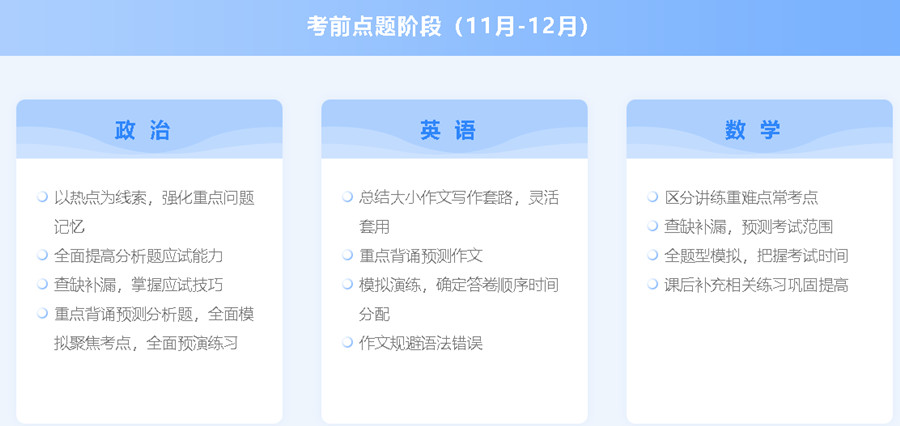 考前点题阶段（11月-12月）

政 治

以热点为线索，强化重点问题记忆
全面提高分析题应试能力
查缺补漏，掌握应试技巧
重点背诵预测分析题，全面模拟聚焦考点，全面预演练习

英 语

总结大小作文写作套路，灵活套用
重点背诵预测作文
模拟演练，确定答卷顺序时间分配
作文规避语法错误

数 学

区分讲练重难点常考点
查缺补漏，预测考试范围
全题型模拟，把握考试时间
课后补充相关练习巩固提高